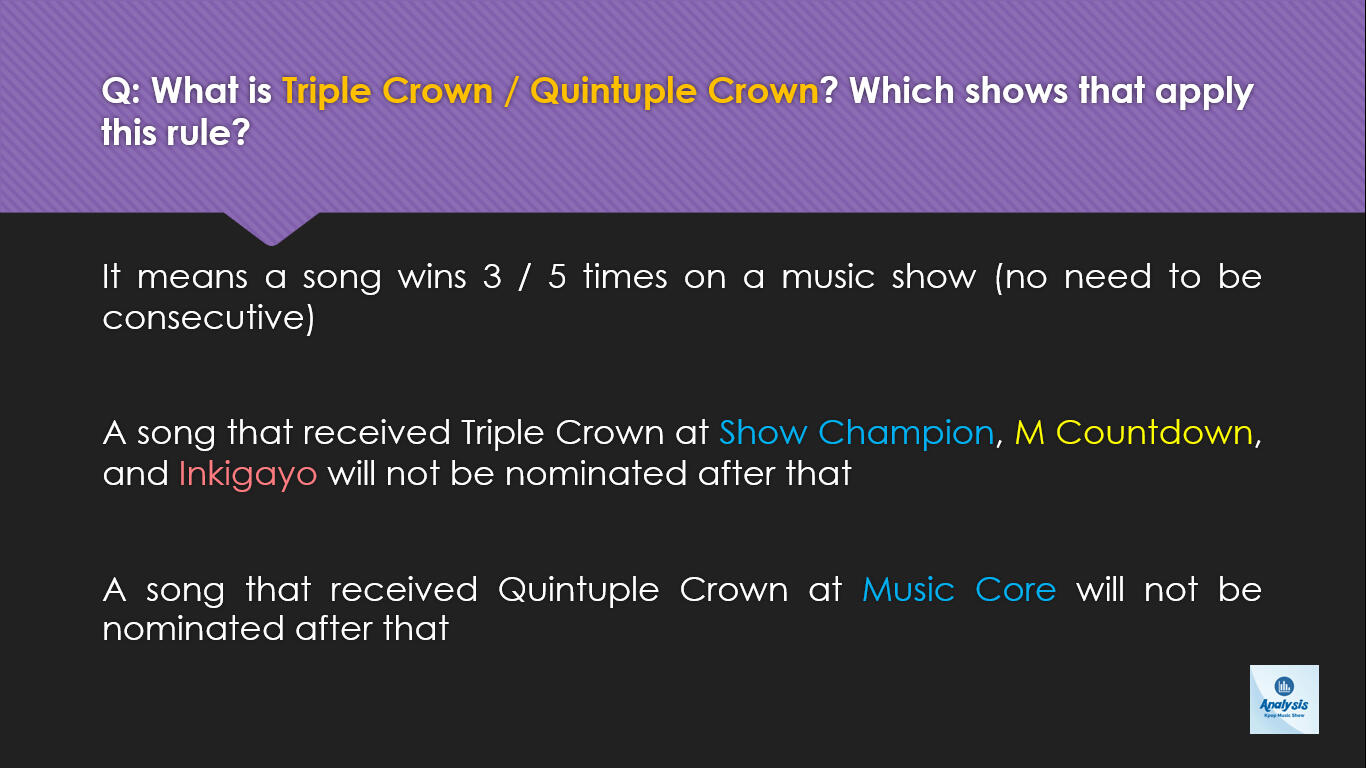 Q: What is Triple Crown / Quintuple Crown? Which shows that apply this rule?

It means a song wins 3 / 5 times on a music show (no need to be consecutive)

A song that received Triple Crown at Show Champion, M Countdown, and Inkigayo will not be nominated after that

A song that received Quintuple Crown at Music Core will not be nominated after that

Analysis
Kpop Music Show